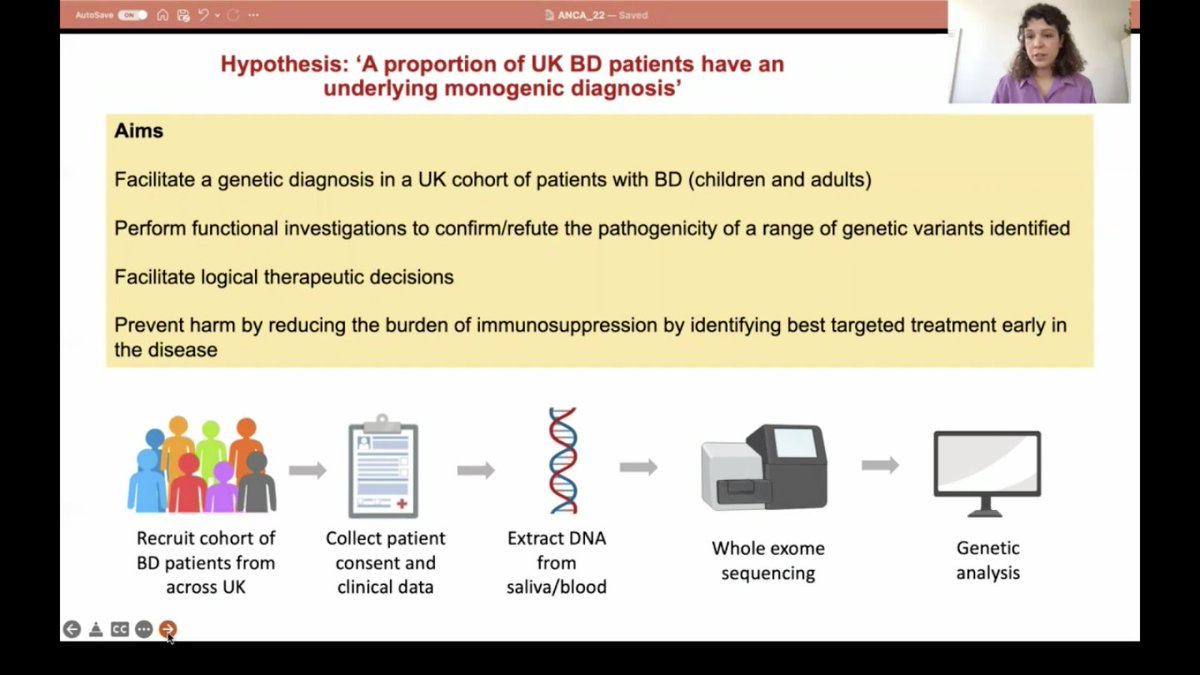 AutoSave ON ANCA_22 — Saved

Hypothesis: ‘A proportion of UK BD patients have an underlying monogenic diagnosis’

Aims

Facilitate a genetic diagnosis in a UK cohort of patients with BD (children and adults)

Perform functional investigations to confirm/refute the pathogenicity of a range of genetic variants identified

Facilitate logical therapeutic decisions

Prevent harm by reducing the burden of immunosuppression by identifying best targeted treatment early in the disease

Recruit cohort of BD patients from across UK

Collect patient consent and clinical data

Extract DNA from saliva/blood

Whole exome sequencing

Genetic analysis

CC